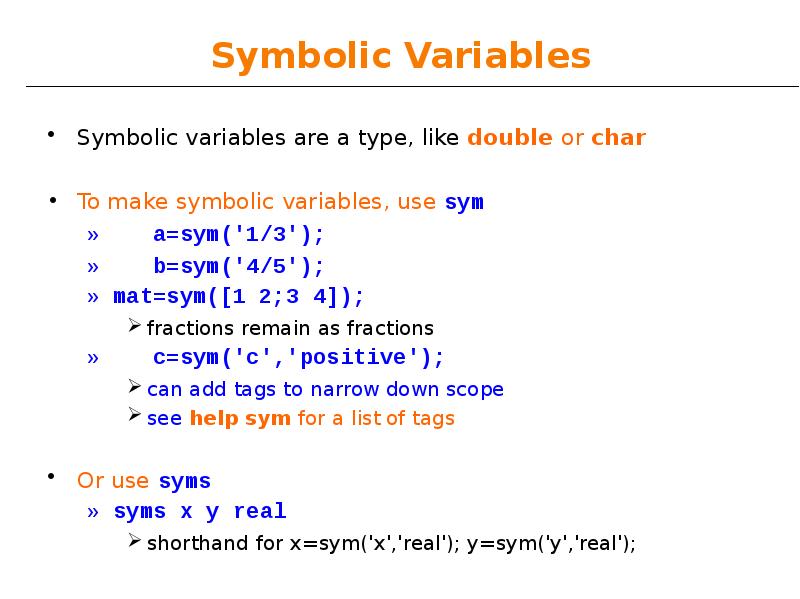 Symbolic Variables

• Symbolic variables are a type, like double or char

• To make symbolic variables, use sym
» a=sym('1/3');
» b=sym('4/5');
» mat=sym([1 2;3 4]);
➢ fractions remain as fractions
» c=sym('c','positive');
➢ can add tags to narrow down scope
➢ see help sym for a list of tags

• Or use syms
» syms x y real
➢ shorthand for x=sym('x','real'); y=sym('y','real');